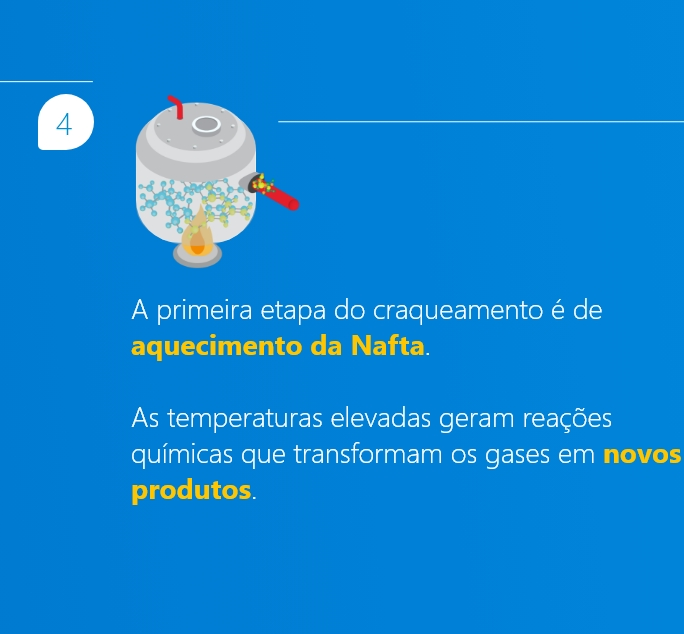 4

A primeira etapa do craqueamento é de aquecimento da Nafta.

As temperaturas elevadas geram reações químicas que transformam os gases em novos produtos.